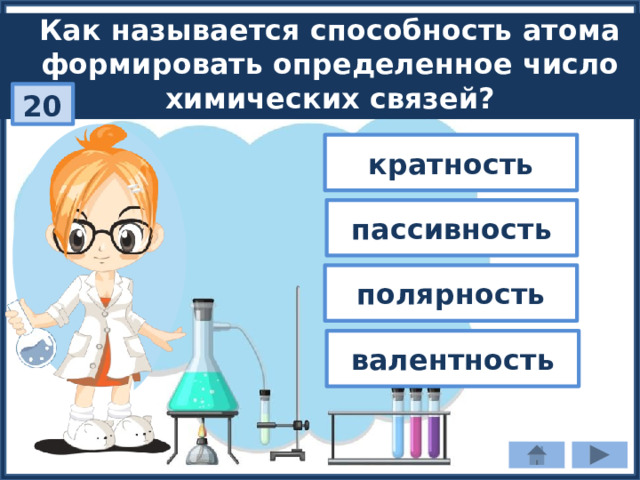 Как называется способность атома формировать определенное число химических связей?

20

кратность

пассивность

полярность

валентность